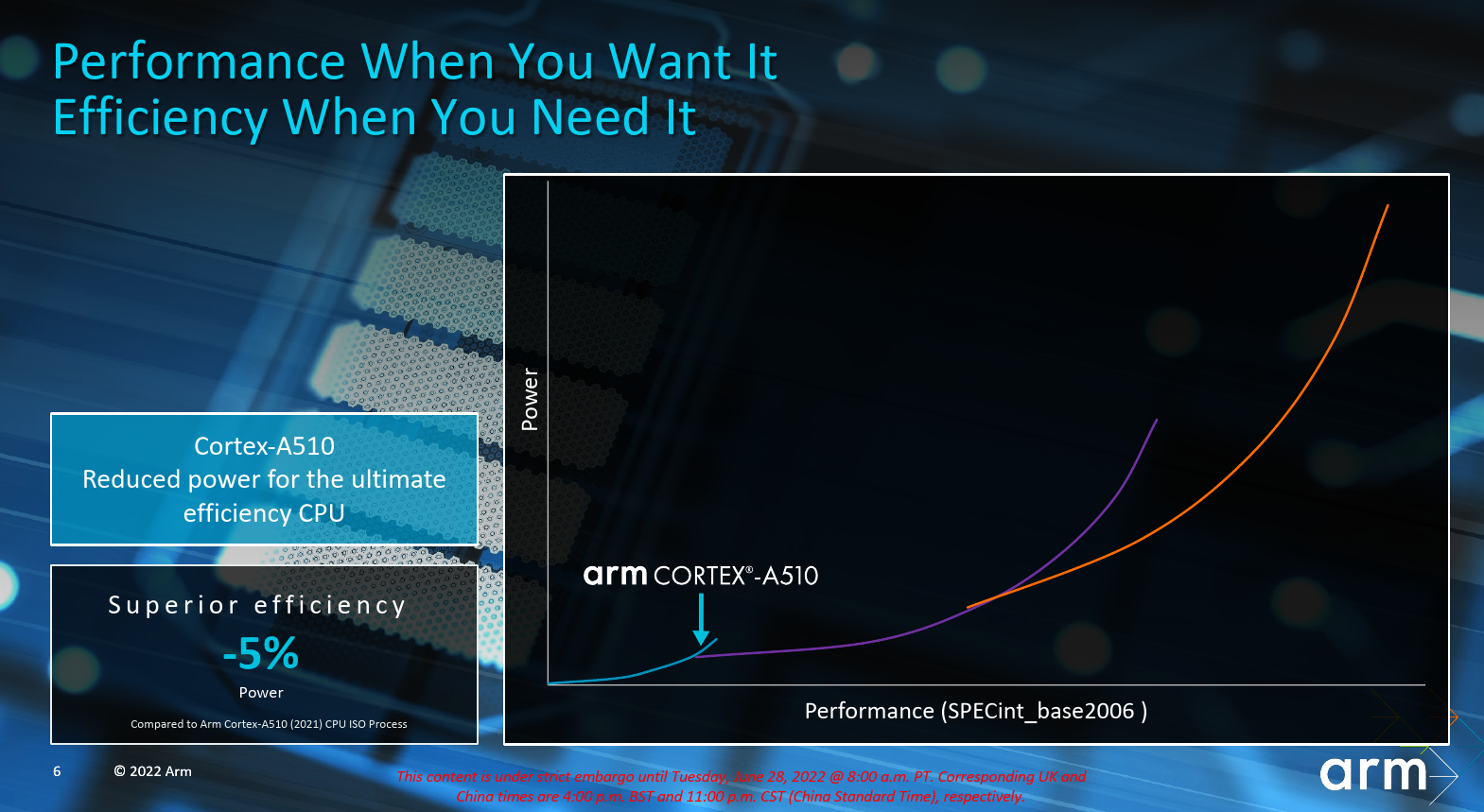 Performance When You Want It
Efficiency When You Need It

Cortex-A510
Reduced power for the ultimate efficiency CPU

Superior efficiency
-5%
Power
Compared to Arm Cortex-A510 (2021) CPU ISO Process

Power

arm CORTEX®-A510

Performance (SPECint_base2006 )

6 © 2022 Arm

This content is under strict embargo until Tuesday, June 28, 2022 @ 8:00 a.m. PT. Corresponding UK and China times are 4:00 p.m. BST and 11:00 p.m. CST (China Standard Time), respectively.

arm